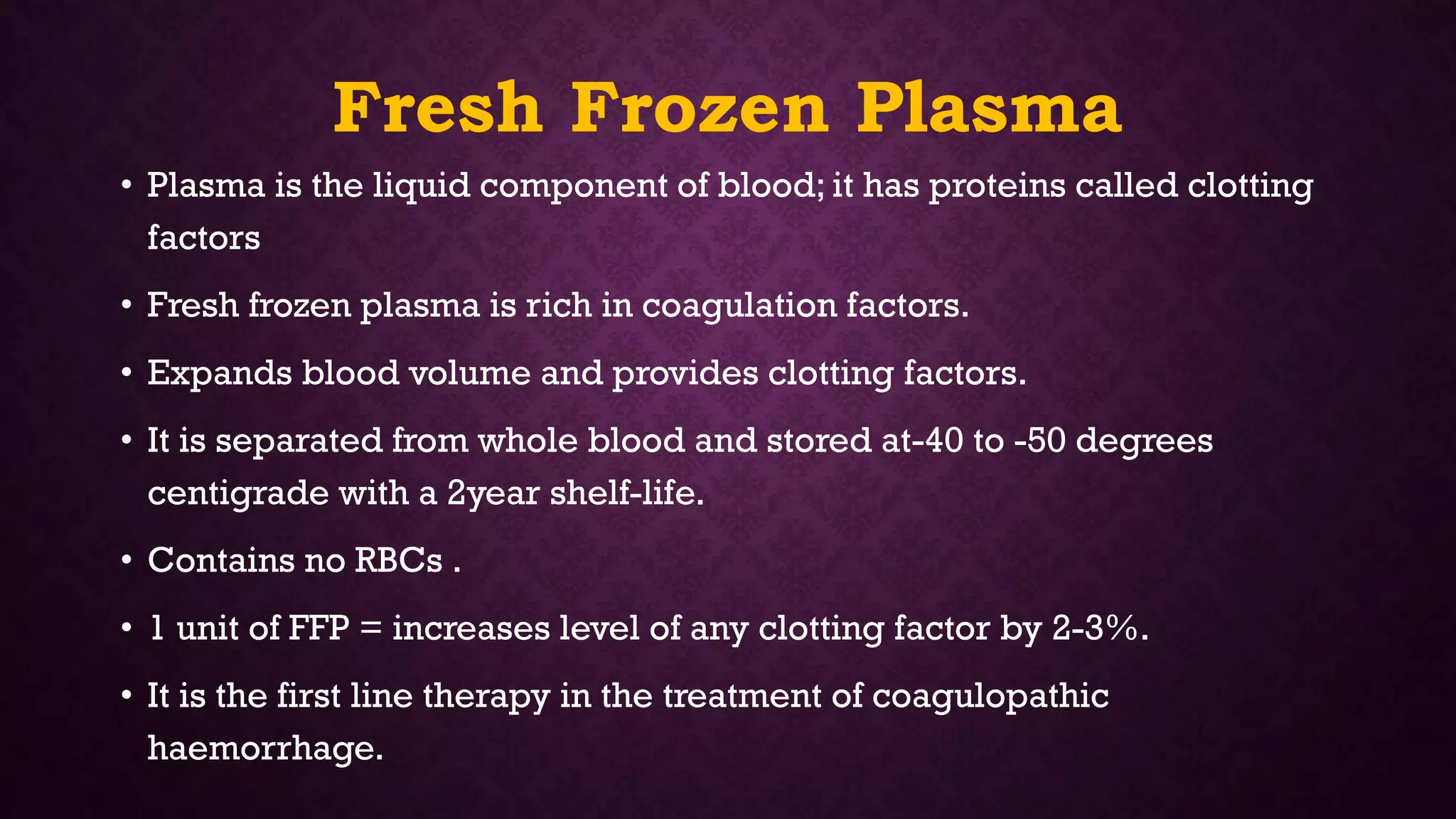 Fresh Frozen Plasma

• Plasma is the liquid component of blood; it has proteins called clotting factors

• Fresh frozen plasma is rich in coagulation factors.

• Expands blood volume and provides clotting factors.

• It is separated from whole blood and stored at-40 to -50 degrees centigrade with a 2year shelf-life.

• Contains no RBCs .

• 1 unit of FFP = increases level of any clotting factor by 2-3%.

• It is the first line therapy in the treatment of coagulopathic haemorrhage.